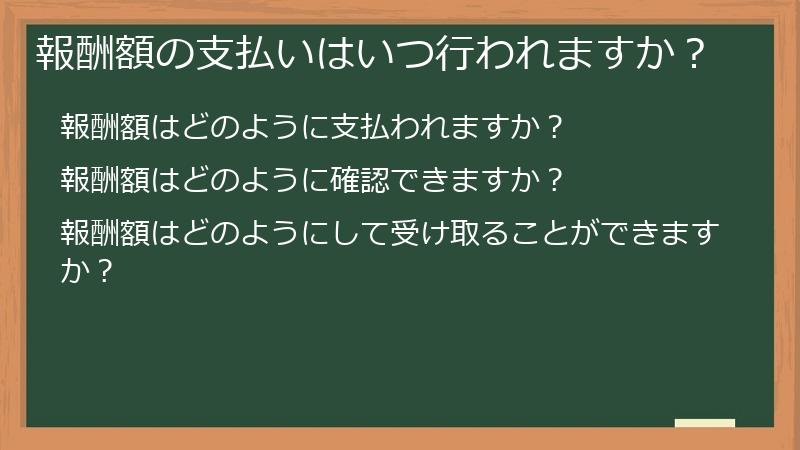 報酬額の支払いはいつ行われますか？

報酬額はどのように支払われますか？

報酬額はどのように確認できますか？

報酬額はどのようにして受け取ることができますか？